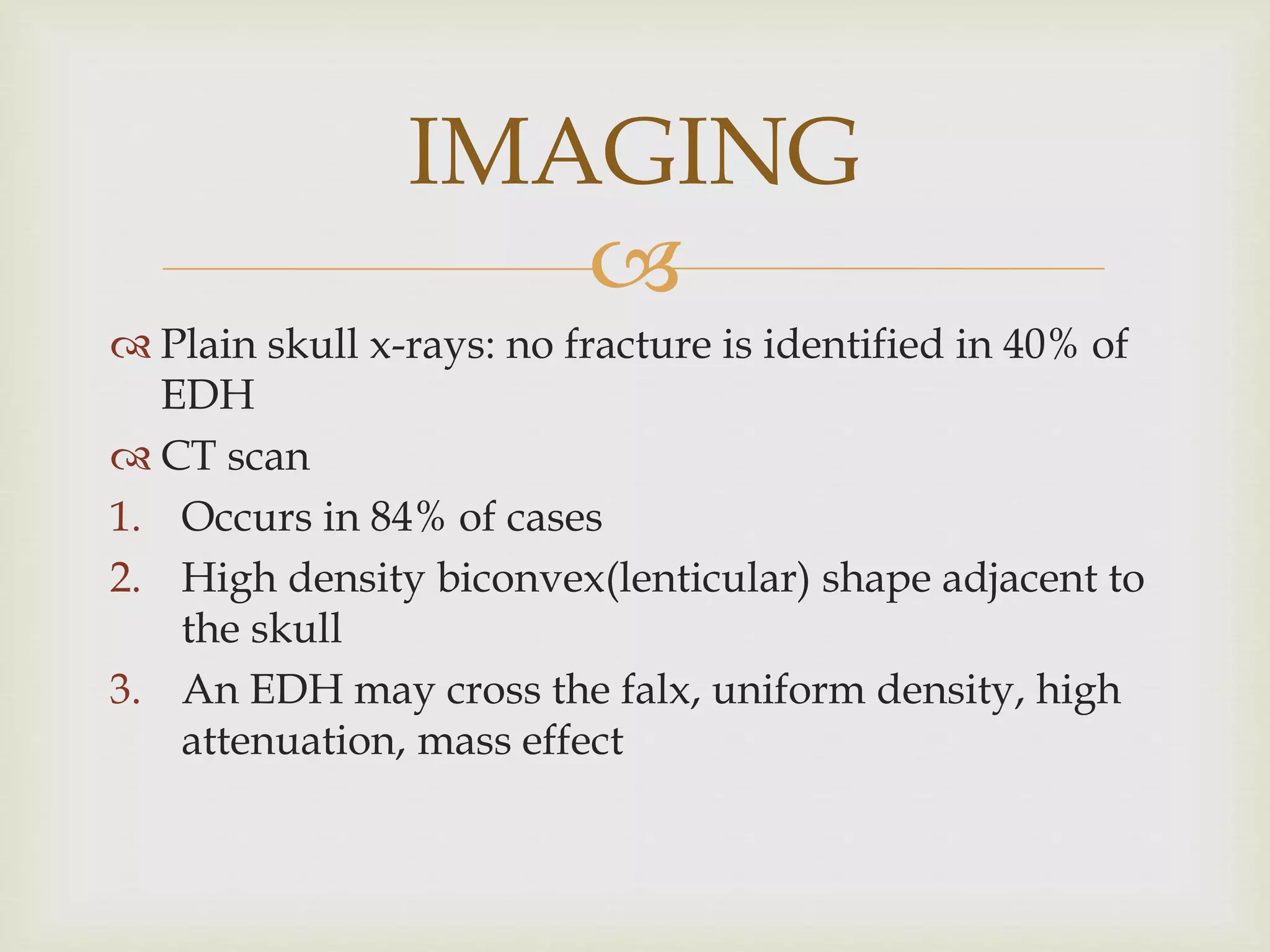 IMAGING

Plain skull x-rays: no fracture is identified in 40% of EDH

CT scan

1. Occurs in 84% of cases
2. High density biconvex(lenticular) shape adjacent to the skull
3. An EDH may cross the falx, uniform density, high attenuation, mass effect